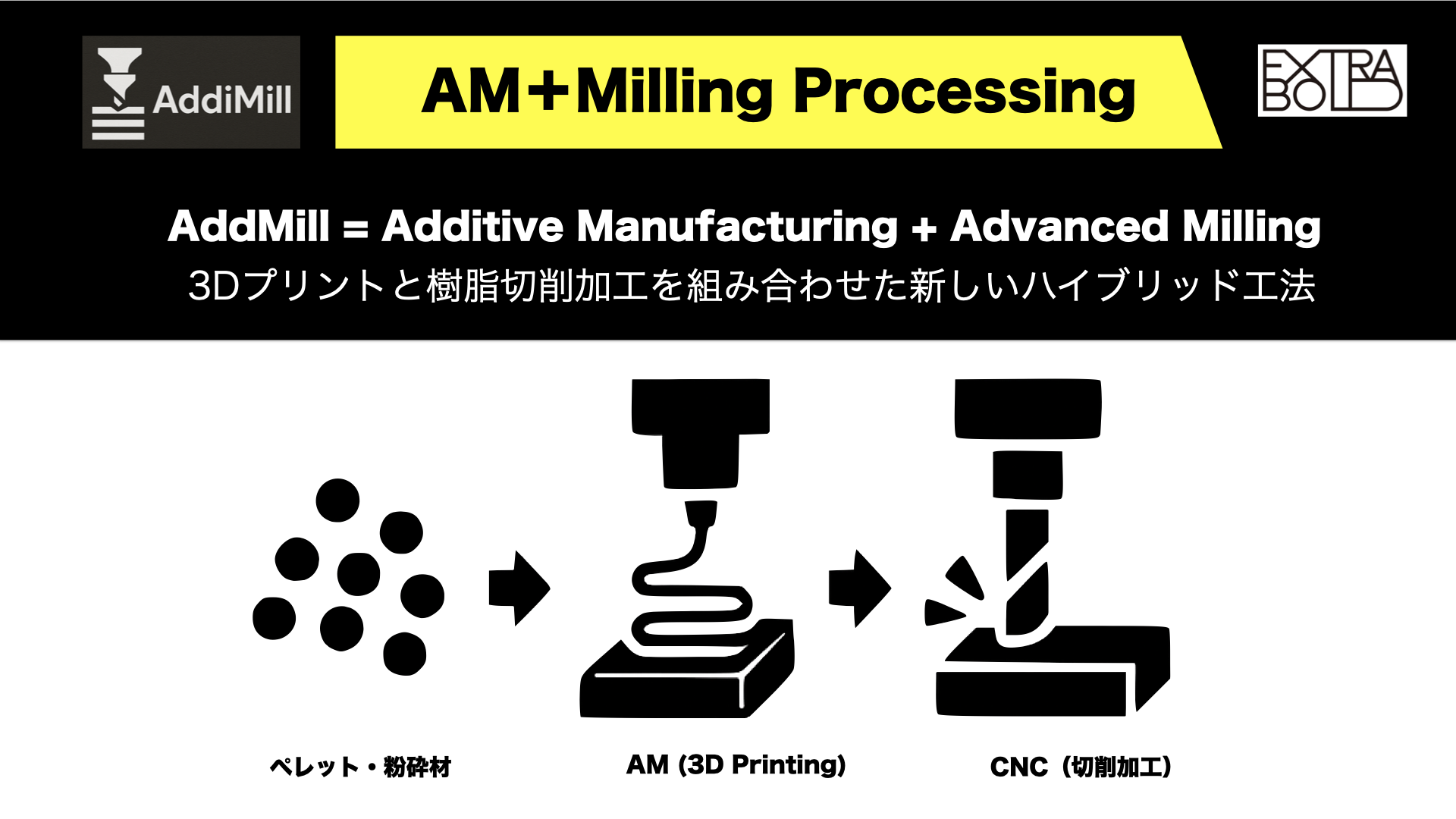 AddiMill

AM+Milling Processing

EXTRA BOLD

AddMill = Additive Manufacturing + Advanced Milling

3Dプリントと樹脂切削加工を組み合わせた新しいハイブリッド工法

ペレット・粉砕材

AM (3D Printing)

CNC（切削加工）